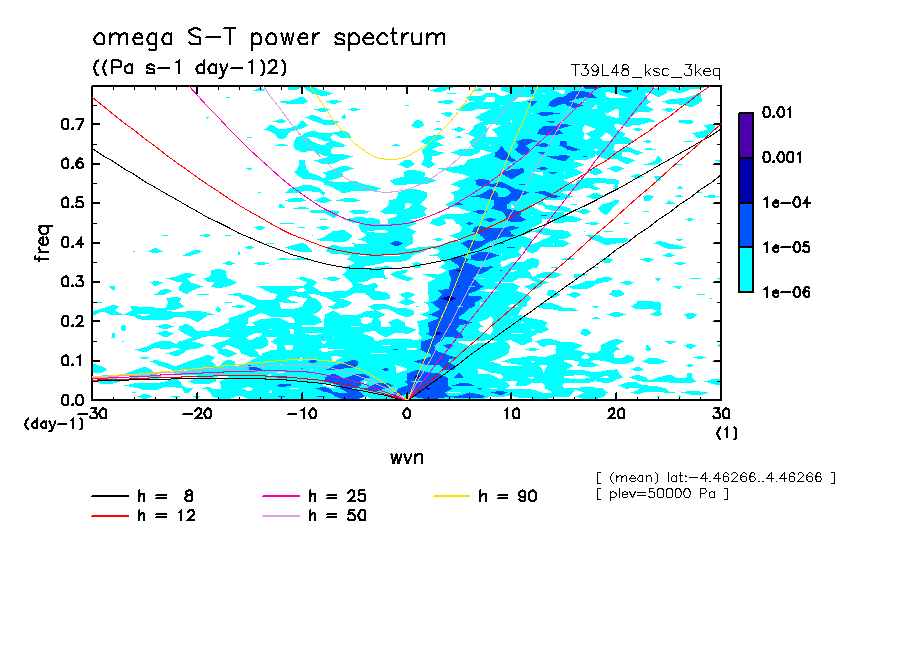 omega S-T power spectrum

((Pa s-1 day-1)2)

T39L48_ksc_3keq

0.01
0.001
1e-04
1e-05
1e-06

freq

0.7
0.6
0.5
0.4
0.3
0.2
0.1
0.0

(day-1)

-30 -20 -10 0 10 20 30

(1)

wvn

[ (mean) lat:-4.46266..4.46266 ]
[ plev=50000 Pa ]

h = 8
h = 12
h = 25
h = 50
h = 90